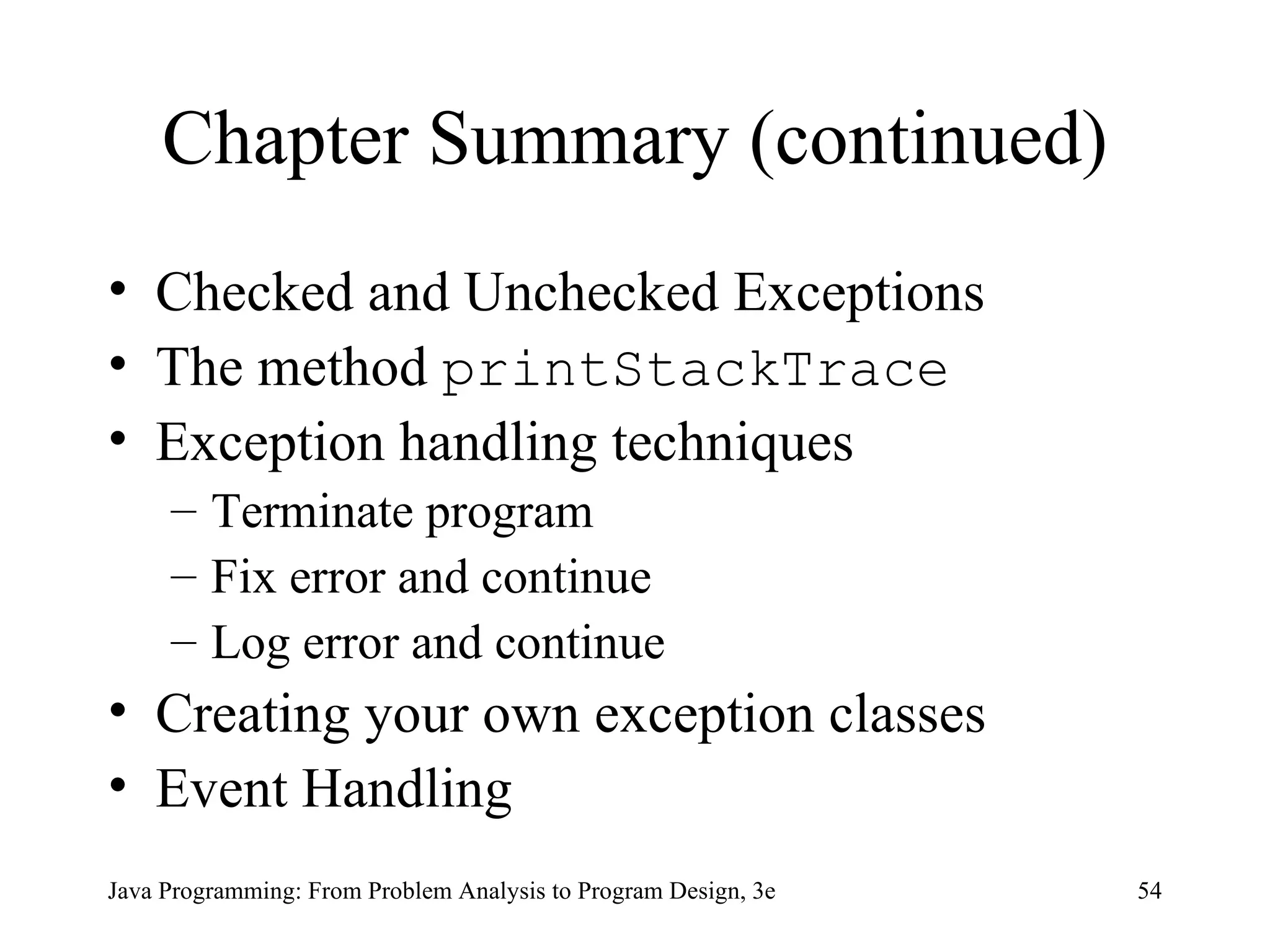 Chapter Summary (continued)

• Checked and Unchecked Exceptions
• The method printStackTrace
• Exception handling techniques
– Terminate program
– Fix error and continue
– Log error and continue
• Creating your own exception classes
• Event Handling

Java Programming: From Problem Analysis to Program Design, 3e

54